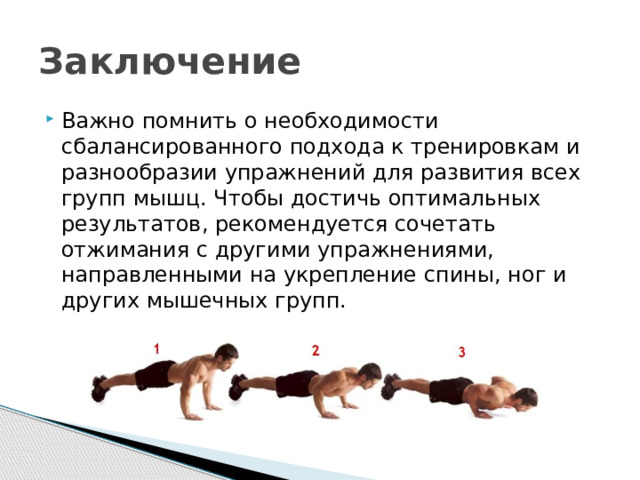 Заключение

Важно помнить о необходимости сбалансированного подхода к тренировкам и разнообразии упражнений для развития всех групп мышц. Чтобы достичь оптимальных результатов, рекомендуется сочетать отжимания с другими упражнениями, направленными на укрепление спины, ног и других мышечных групп.

1

2

3